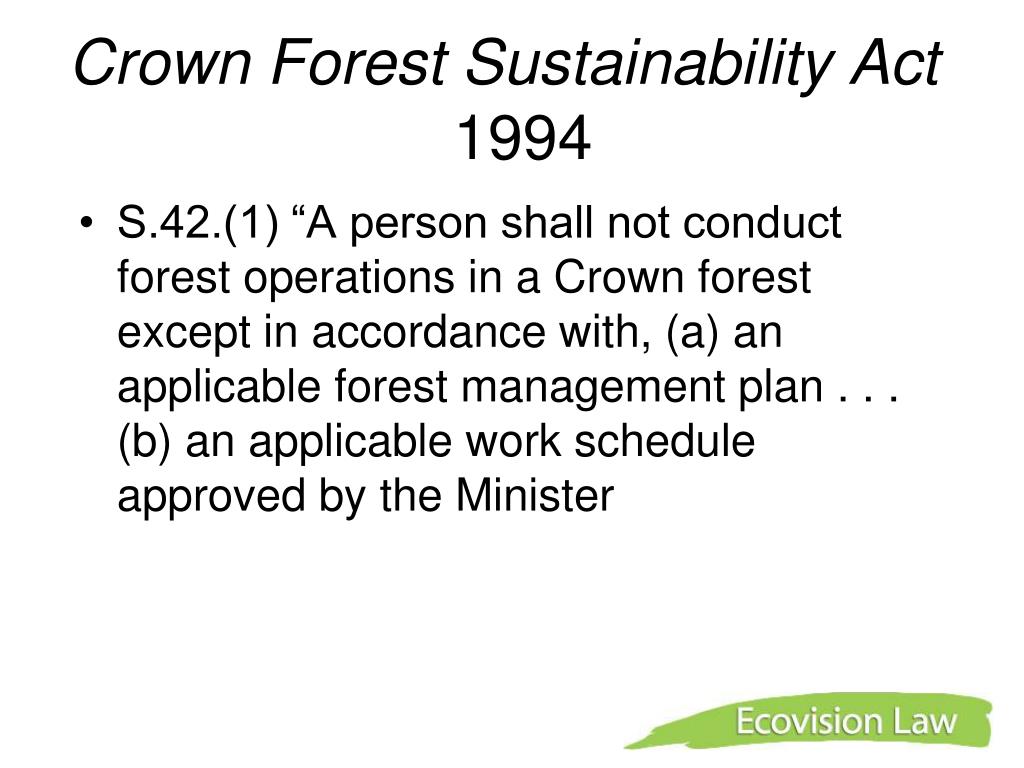 Crown Forest Sustainability Act 1994

• S.42.(1) “A person shall not conduct forest operations in a Crown forest except in accordance with, (a) an applicable forest management plan . . . (b) an applicable work schedule approved by the Minister

Ecovision Law